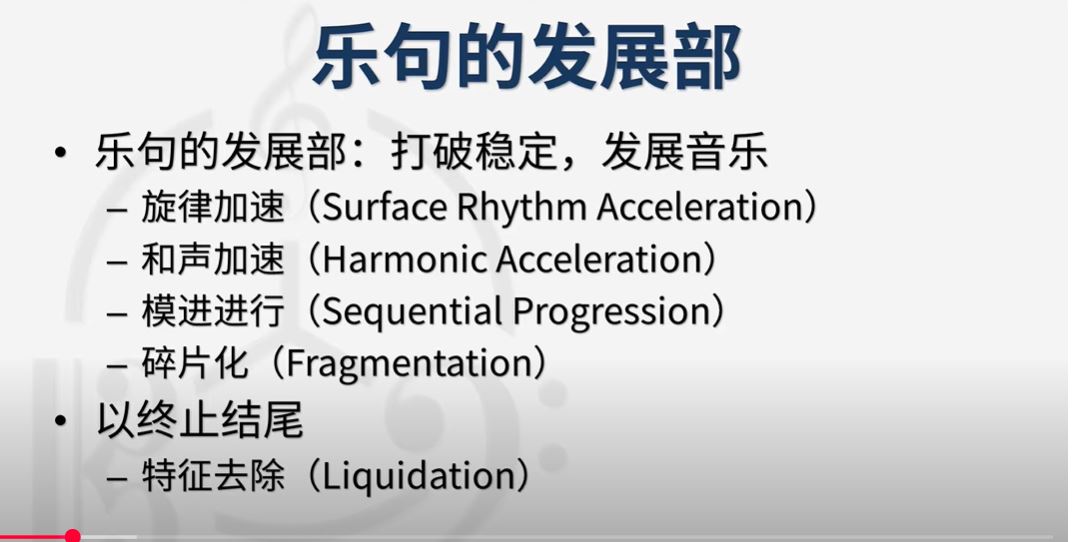 乐句的发展部

• 乐句的发展部：打破稳定，发展音乐
  – 旋律加速（Surface Rhythm Acceleration）
  – 和声加速（Harmonic Acceleration）
  – 模进进行（Sequential Progression）
  – 碎片化（Fragmentation）
• 以终止结尾
  – 特征去除（Liquidation）